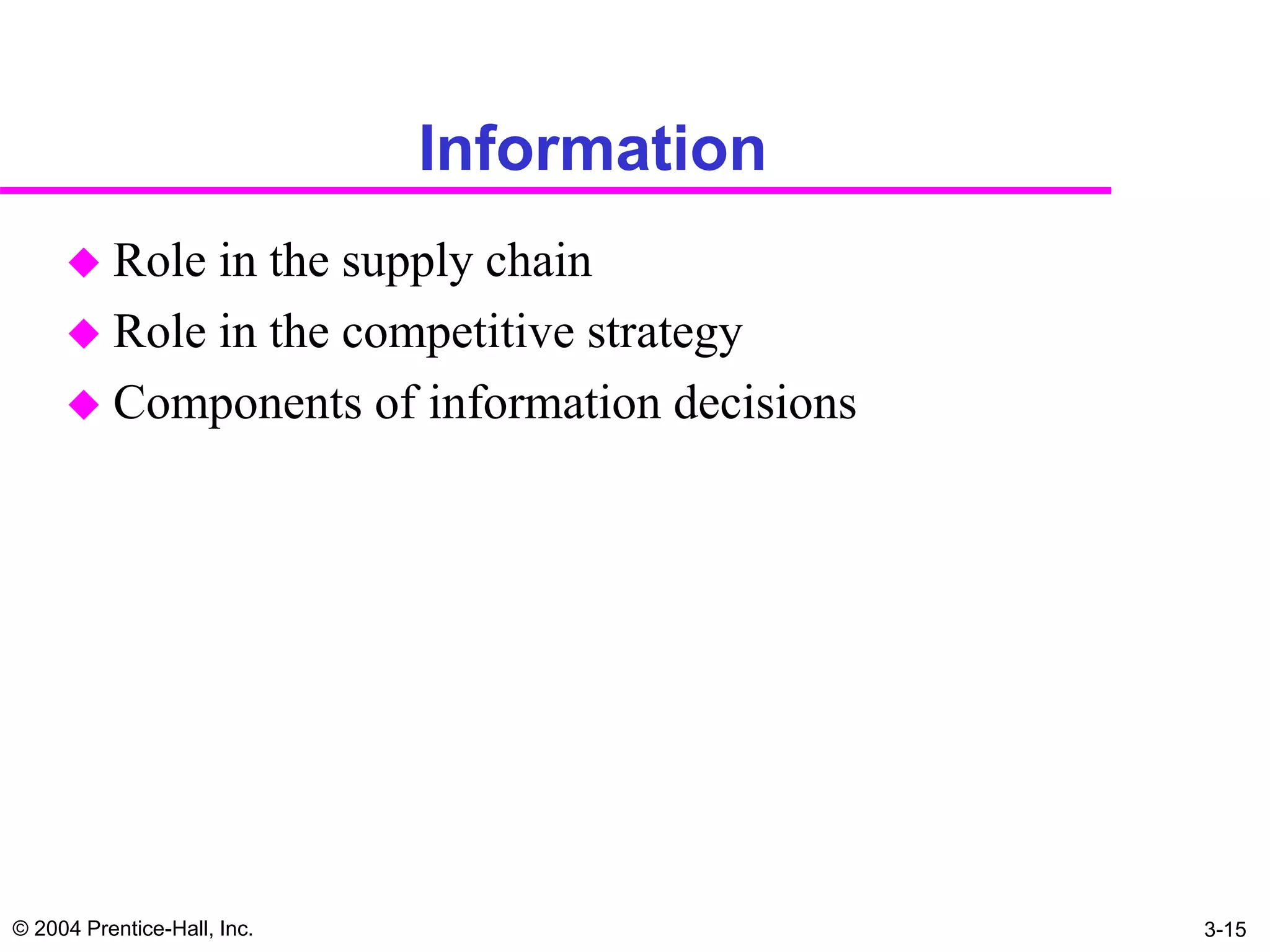 Information

◆ Role in the supply chain
◆ Role in the competitive strategy
◆ Components of information decisions

© 2004 Prentice-Hall, Inc.

3-15